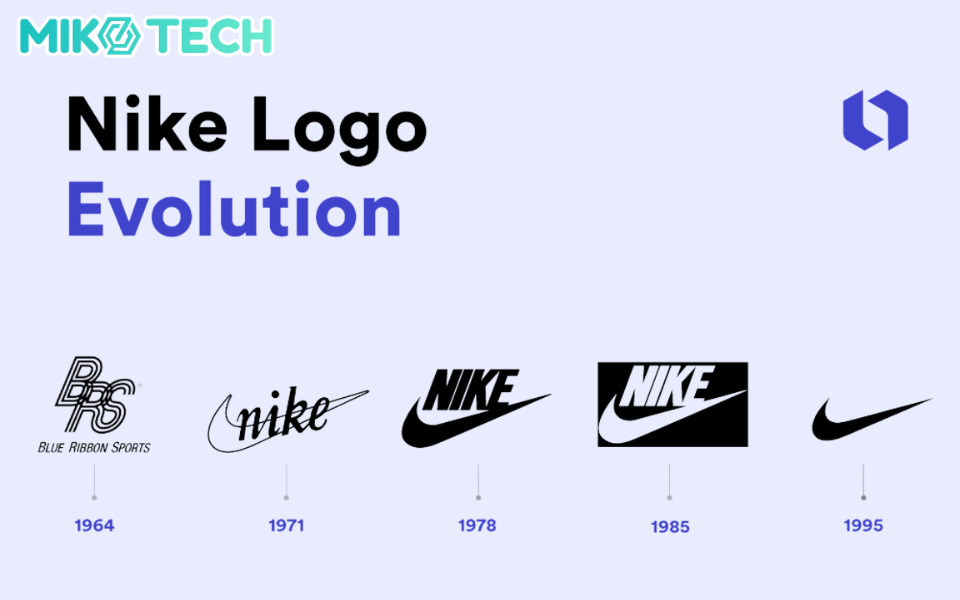 MIKO TECH

Nike Logo
Evolution

BRS
BLUE RIBBON SPORTS

nike

NIKE

NIKE

1964
1971
1978
1985
1995